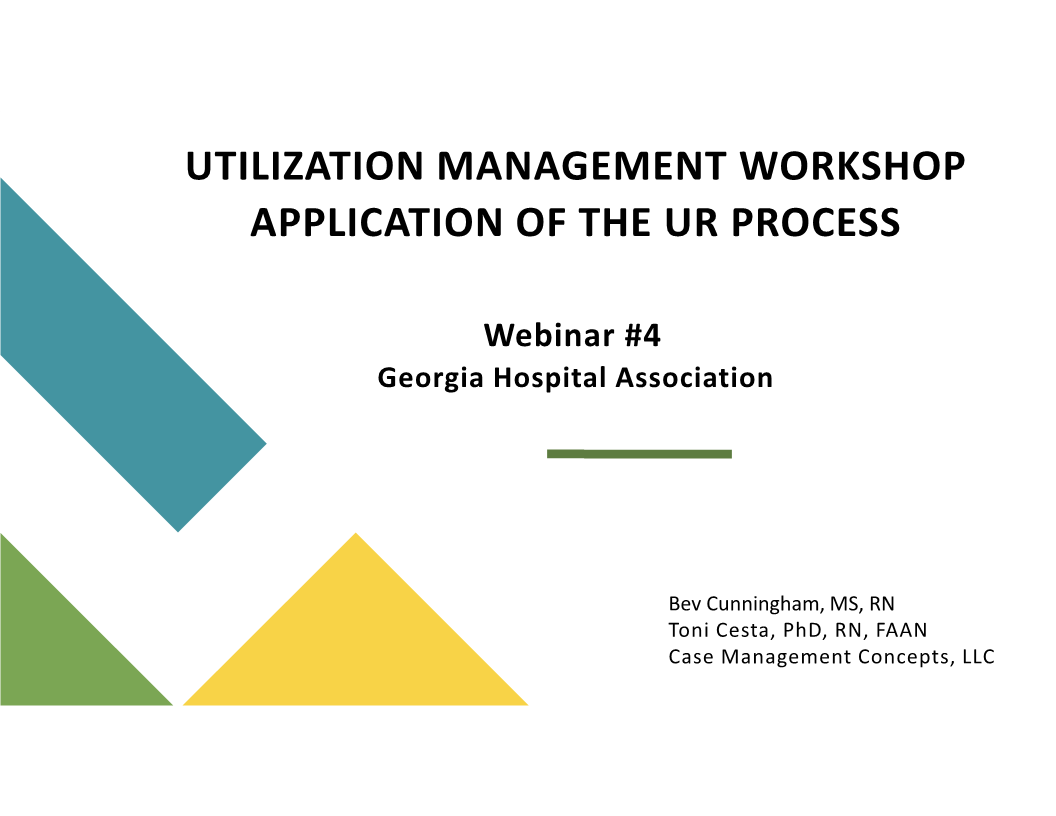 UTILIZATION MANAGEMENT WORKSHOP
APPLICATION OF THE UR PROCESS

Webinar #4
Georgia Hospital Association

Bev Cunningham, MS, RN
Toni Cesta, PhD, RN, FAAN
Case Management Concepts, LLC